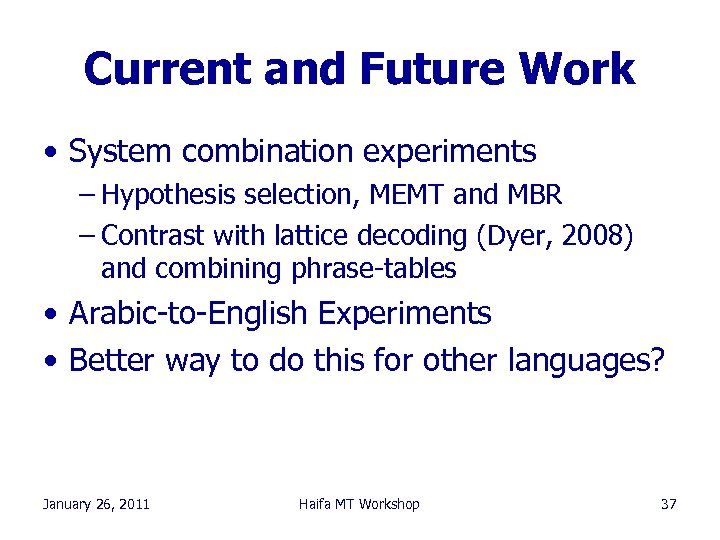 Current and Future Work

• System combination experiments
  – Hypothesis selection, MEMT and MBR
  – Contrast with lattice decoding (Dyer, 2008) and combining phrase-tables
• Arabic-to-English Experiments
• Better way to do this for other languages?

January 26, 2011

Haifa MT Workshop

37